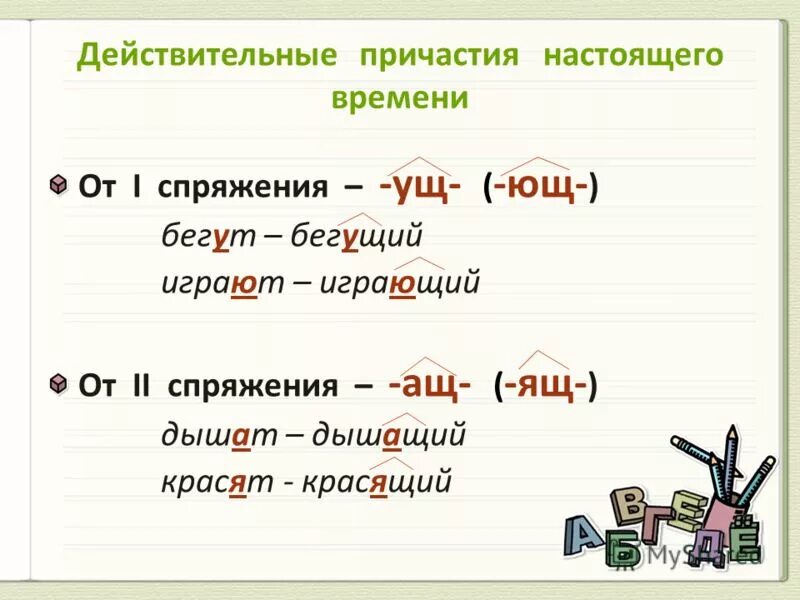 Действительные причастия настоящего времени

От I спряжения – -ущ- (-ющ-)

бегут – бегущий

играют – играющий

От II спряжения – -ащ- (-ящ-)

дышат – дышащий

красят - красящий

А Б В Г Д Е Ё

MyShared